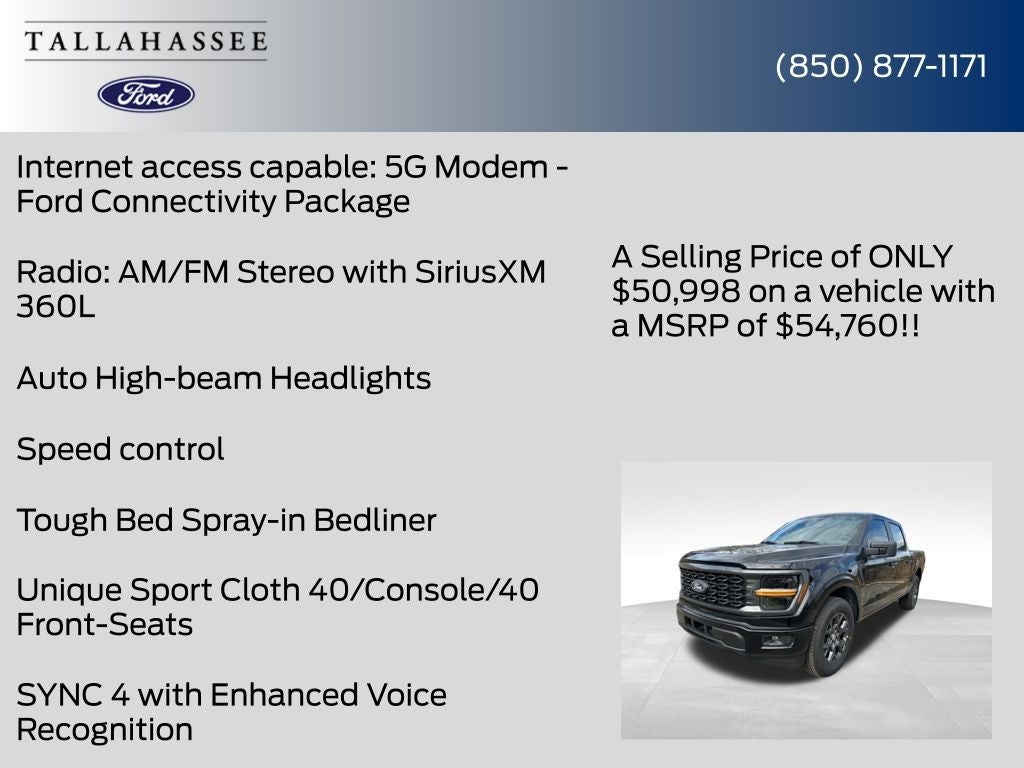 TALLAHASSEE

Ford

(850) 877-1171

Internet access capable: 5G Modem - Ford Connectivity Package

Radio: AM/FM Stereo with SiriusXM 360L

Auto High-beam Headlights

Speed control

Tough Bed Spray-in Bedliner

Unique Sport Cloth 40/Console/40 Front-Seats

SYNC 4 with Enhanced Voice Recognition

A Selling Price of ONLY $50,998 on a vehicle with a MSRP of $54,760!!